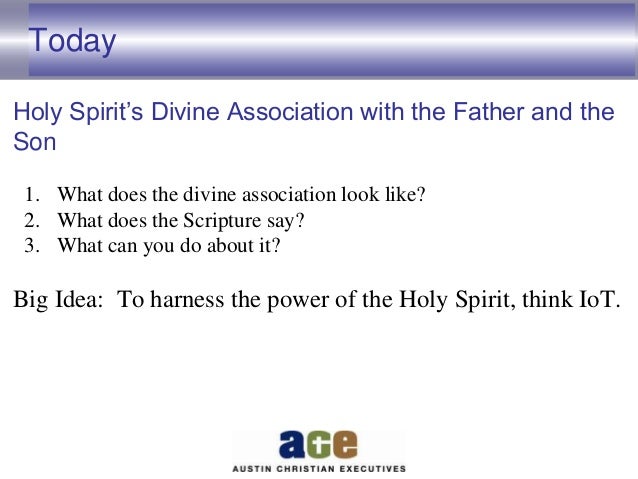 Today

Holy Spirit's Divine Association with the Father and the Son

1. What does the divine association look like?
2. What does the Scripture say?
3. What can you do about it?

Big Idea: To harness the power of the Holy Spirit, think IoT.

ace
AUSTIN CHRISTIAN EXECUTIVES